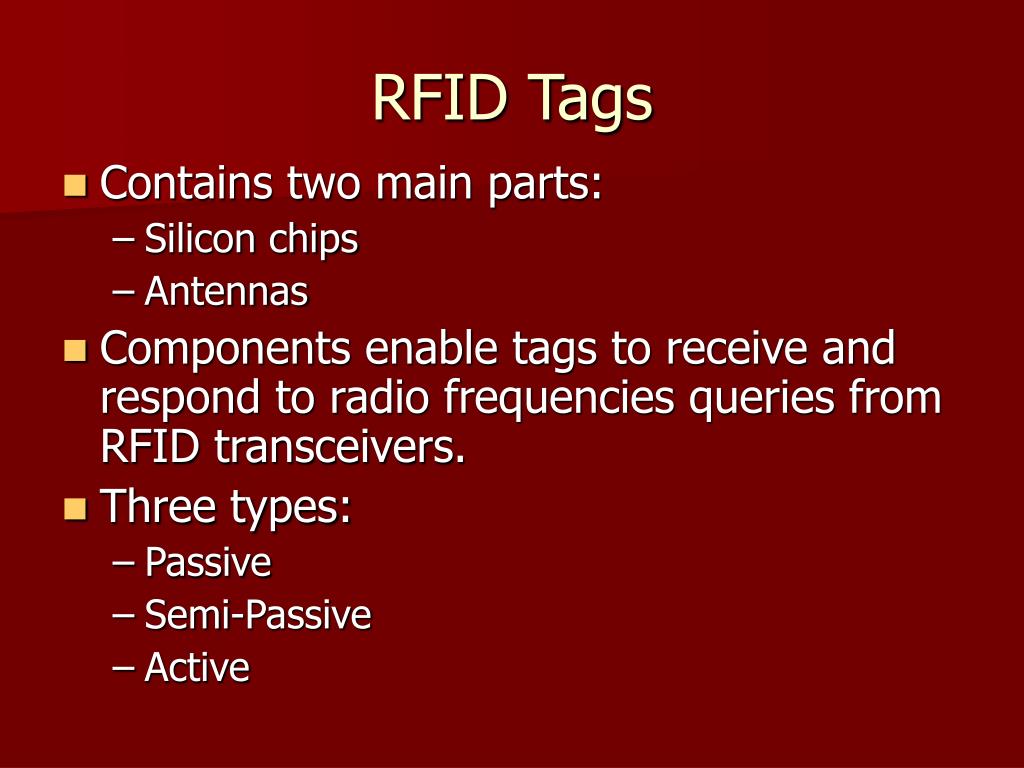 RFID Tags

- Contains two main parts:
  – Silicon chips
  – Antennas
- Components enable tags to receive and respond to radio frequencies queries from RFID transceivers.
- Three types:
  – Passive
  – Semi-Passive
  – Active